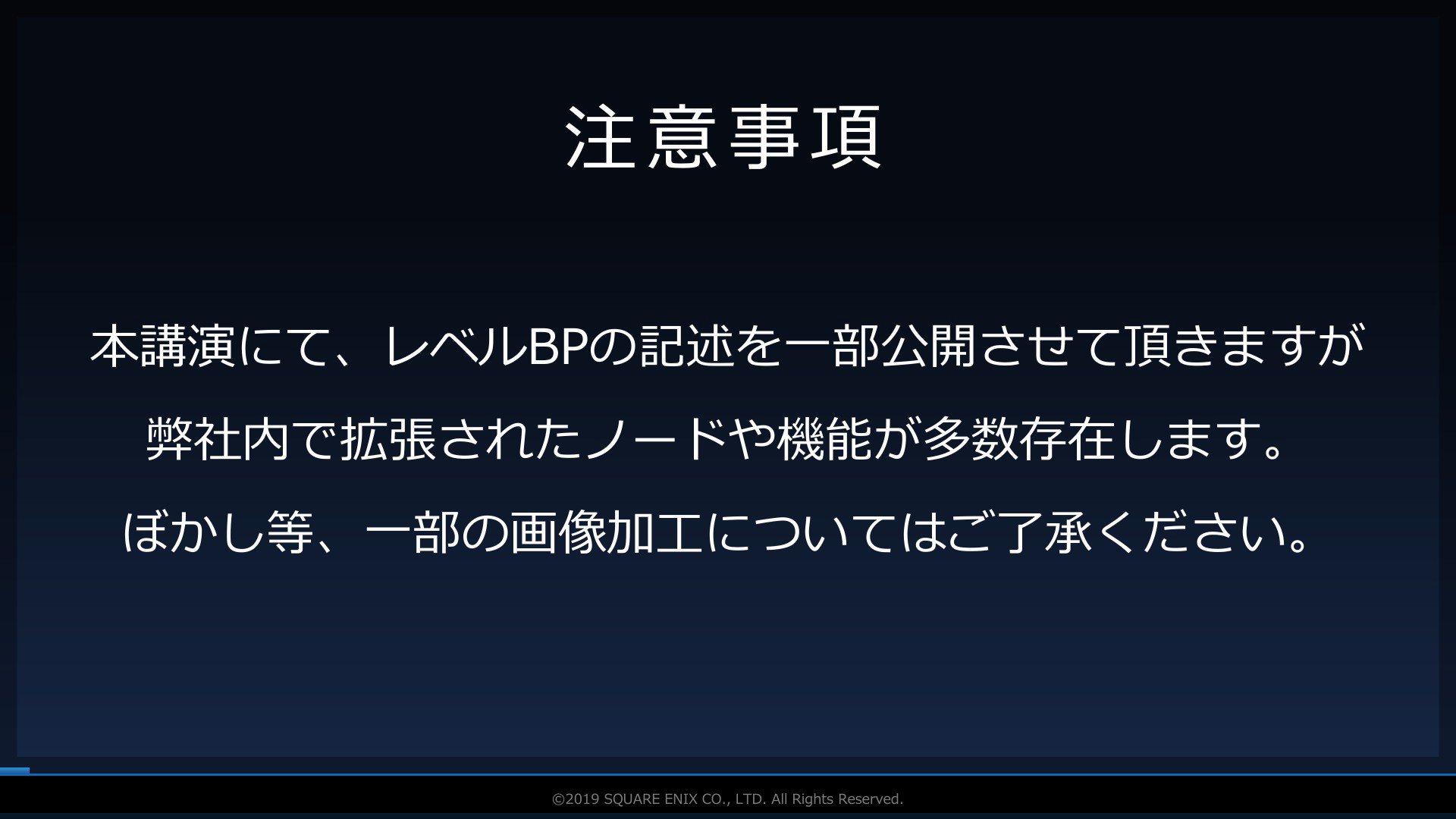 注意事項

本講演にて、レベルBPの記述を一部公開させて頂きますが

弊社内で拡張されたノードや機能が多数存在します。

ぼかし等、一部の画像加工についてはご了承ください。

©2019 SQUARE ENIX CO., LTD. All Rights Reserved.